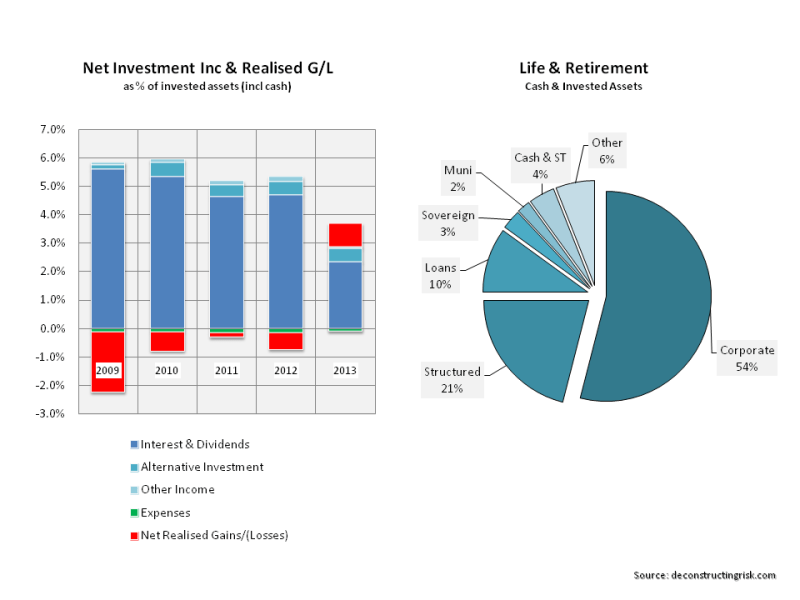 Net Investment Inc & Realised G/L
as % of invested assets (incl cash)

7.0%
6.0%
5.0%
4.0%
3.0%
2.0%
1.0%
0.0%
-1.0%
-2.0%
-3.0%

2009
2010
2011
2012
2013

Interest & Dividends
Alternative Investment
Other Income
Expenses
Net Realised Gains/(Losses)

Life & Retirement
Cash & Invested Assets

Other 6%
Cash & ST 4%
Muni 2%
Sovereign 3%
Loans 10%
Structured 21%
Corporate 54%

Source: deconstructingrisk.com